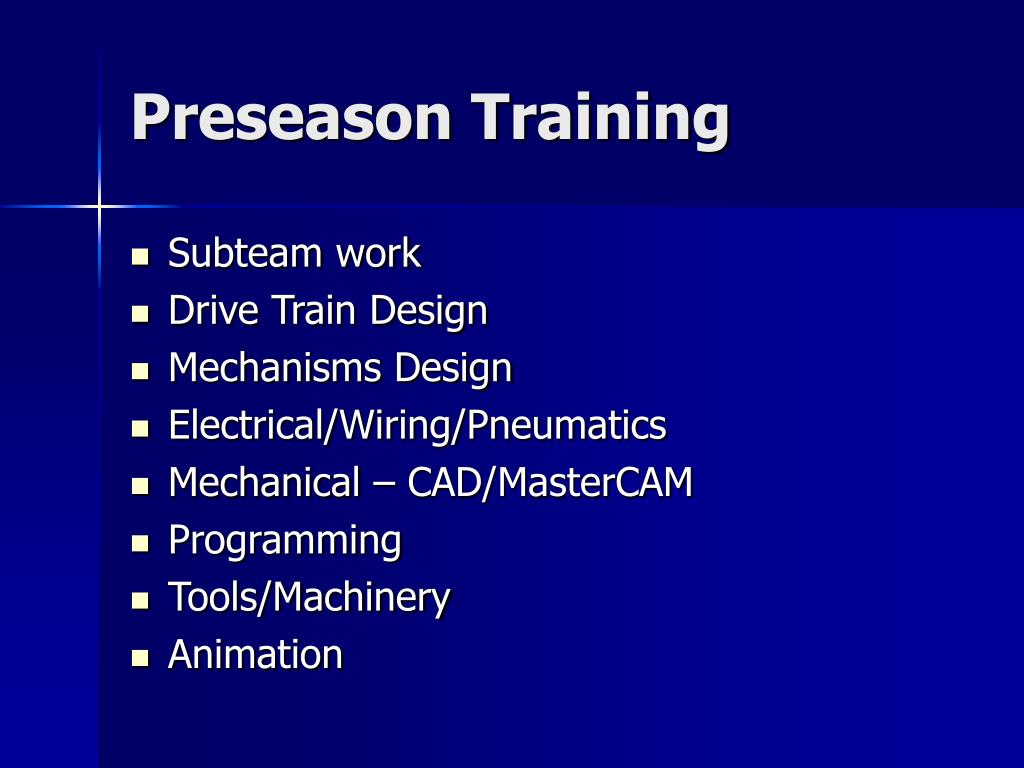 Preseason Training

- Subteam work
- Drive Train Design
- Mechanisms Design
- Electrical/Wiring/Pneumatics
- Mechanical – CAD/MasterCAM
- Programming
- Tools/Machinery
- Animation